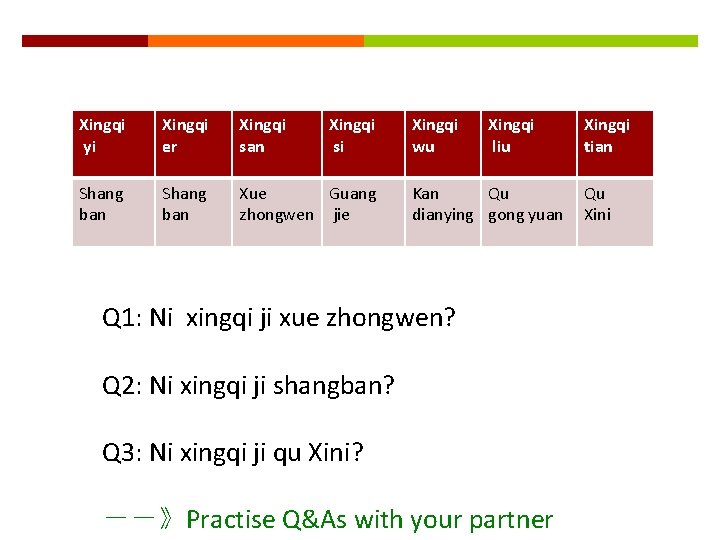 | Xingqi yi | Xingqi er | Xingqi san | Xingqi si | Xingqi wu | Xingqi liu | Xingqi tian |
|---|---|---|---|---|---|---|
| Shang ban | Shang ban | Xue zhongwen | Guang jie | Kan dianying | Qu gong yuan | Qu Xini |

Q1: Ni xingqi ji xue zhongwen?

Q2: Ni xingqi ji shangban?

Q3: Ni xingqi ji qu Xini?

——》Practise Q&As with your partner